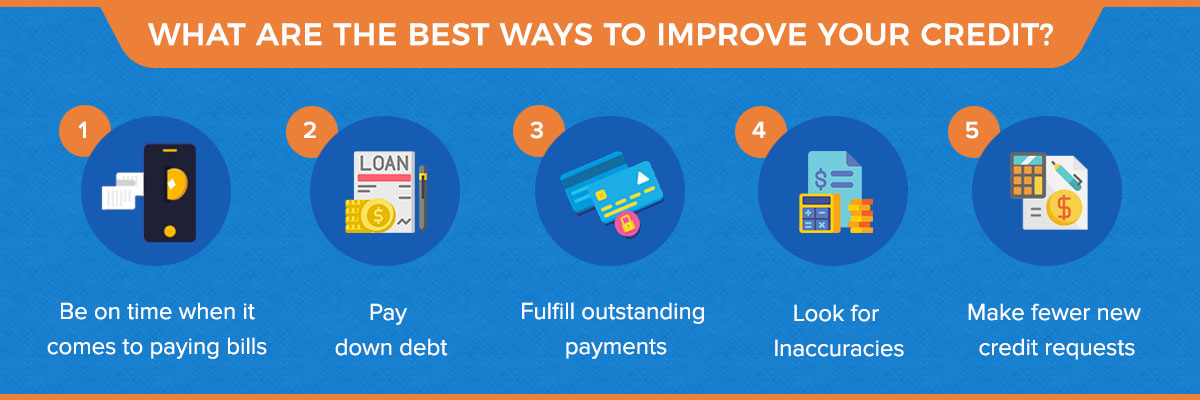 WHAT ARE THE BEST WAYS TO IMPROVE YOUR CREDIT?

1

Be on time when it comes to paying bills

2

LOAN

Pay down debt

3

Fulfill outstanding payments

4

Look for Inaccuracies

5

Make fewer new credit requests